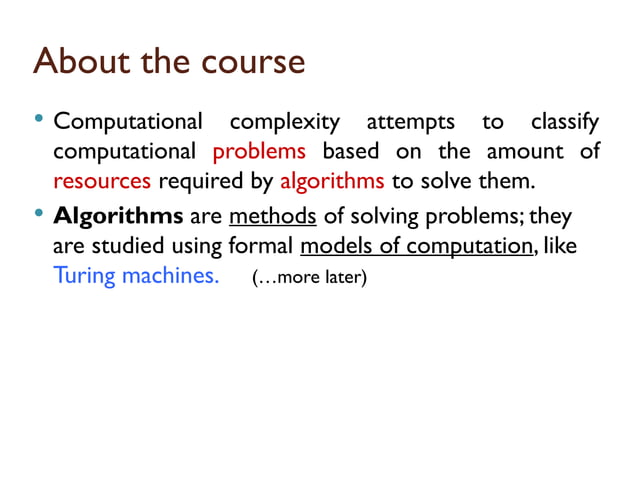 About the course

• Computational complexity attempts to classify computational problems based on the amount of resources required by algorithms to solve them.

• Algorithms are methods of solving problems; they are studied using formal models of computation, like Turing machines. (…more later)